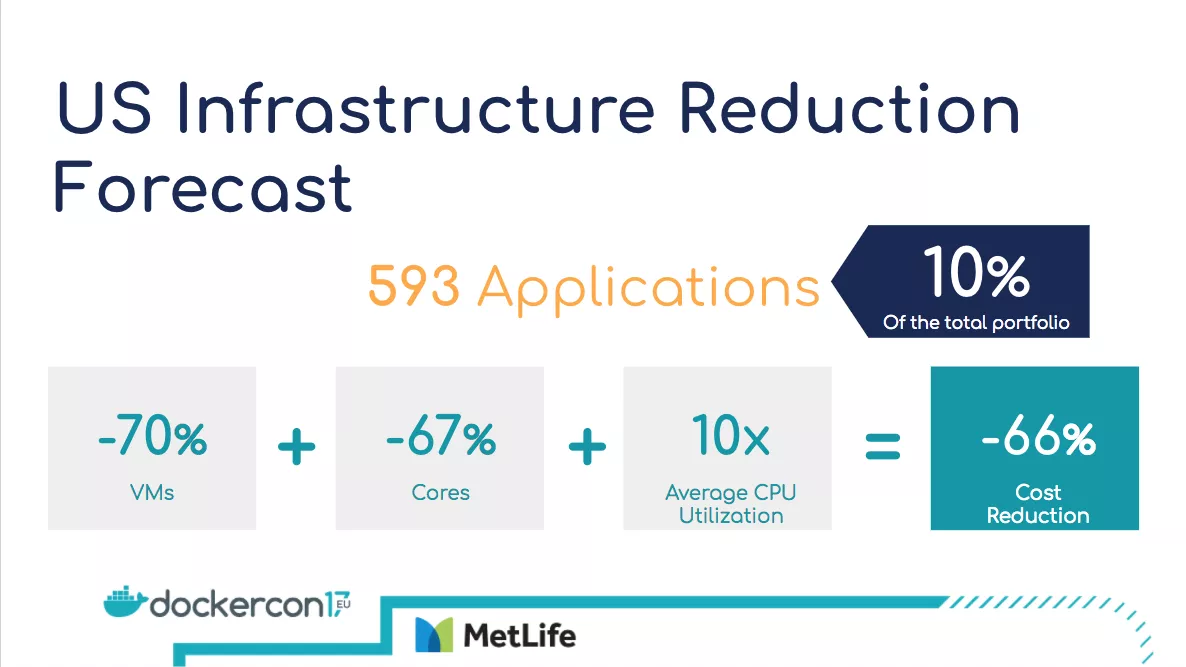 US Infrastructure Reduction Forecast

593 Applications

10%
Of the total portfolio

-70%
VMs

+

-67%
Cores

+

10x
Average CPU Utilization

=

-66%
Cost Reduction

dockercon17 EU

MetLife